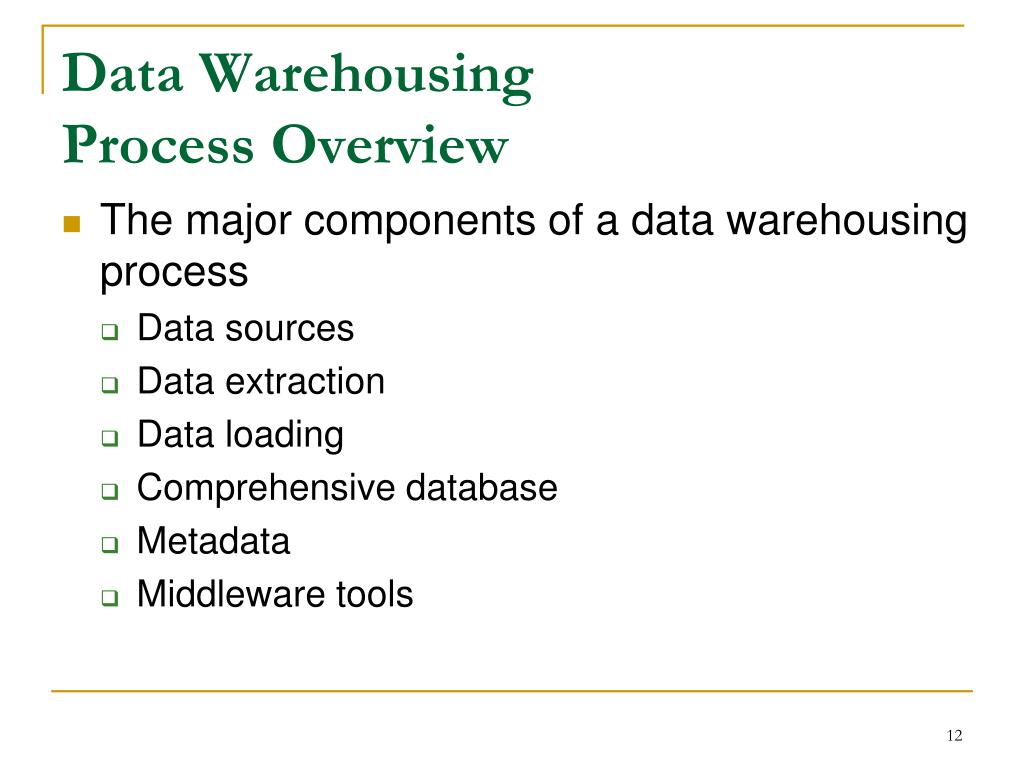 Data Warehousing
Process Overview

The major components of a data warehousing process

Data sources
Data extraction
Data loading
Comprehensive database
Metadata
Middleware tools

12